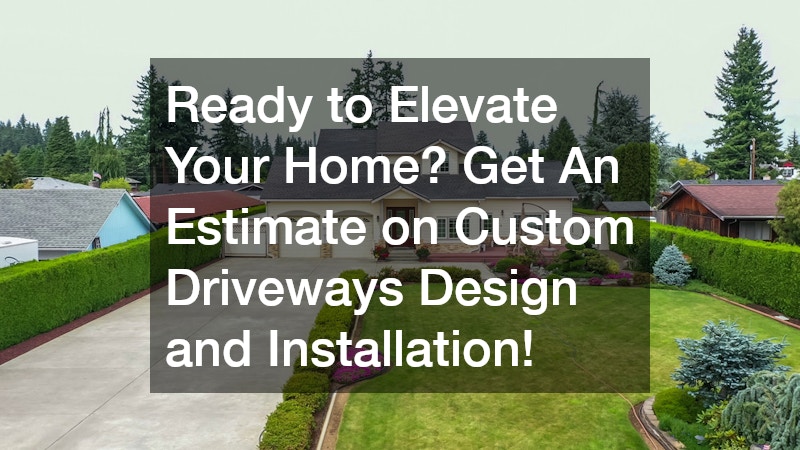 Ready to Elevate Your Home? Get An Estimate on Custom Driveways Design and Installation!